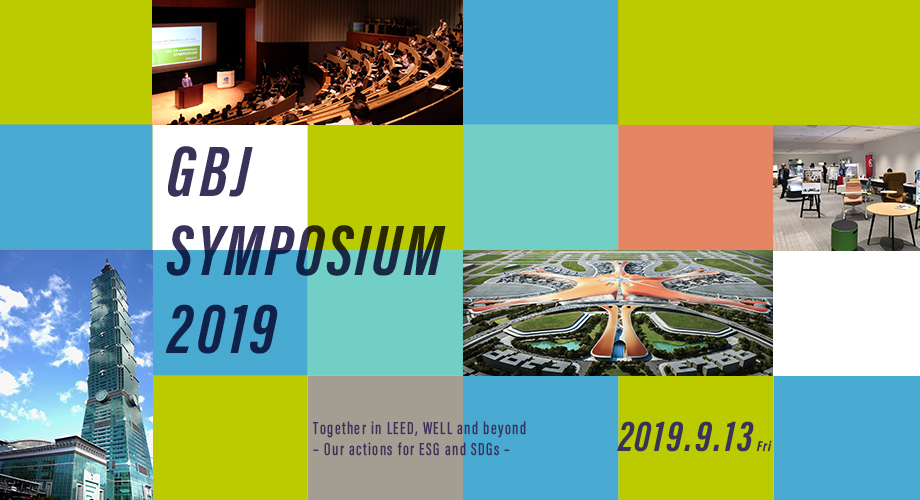 GBJ SYMPOSIUM 2019

Together in LEED, WELL and beyond
– Our actions for ESG and SDGs –

2019.9.13 Fri